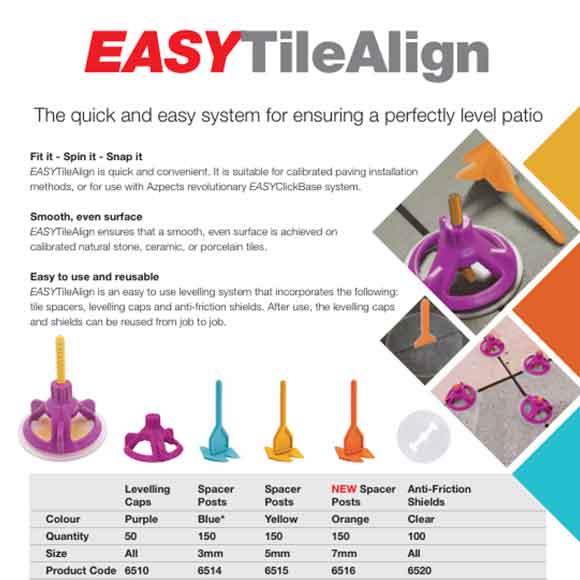 EASYTileAlign

The quick and easy system for ensuring a perfectly level patio

Fit it - Spin it - Snap it
EASYTileAlign is quick and convenient. It is suitable for calibrated paving installation methods, or for use with Azpects revolutionary EASYClickBase system.

Smooth, even surface
EASYTileAlign ensures that a smooth, even surface is achieved on calibrated natural stone, ceramic, or porcelain tiles.

Easy to use and reusable
EASYTileAlign is an easy to use levelling system that incorporates the following: tile spacers, levelling caps and anti-friction shields. After use, the levelling caps and shields can be reused from job to job.

| | Levelling Caps | Spacer Posts | Spacer Posts | NEW Spacer Posts | Anti-Friction Shields |
|---|---|---|---|---|---|
| Colour | Purple | Blue* | Yellow | Orange | Clear |
| Quantity | 50 | 150 | 150 | 150 | 100 |
| Size | All | 3mm | 5mm | 7mm | All |
| Product Code | 6510 | 6514 | 6515 | 6516 | 6520 |